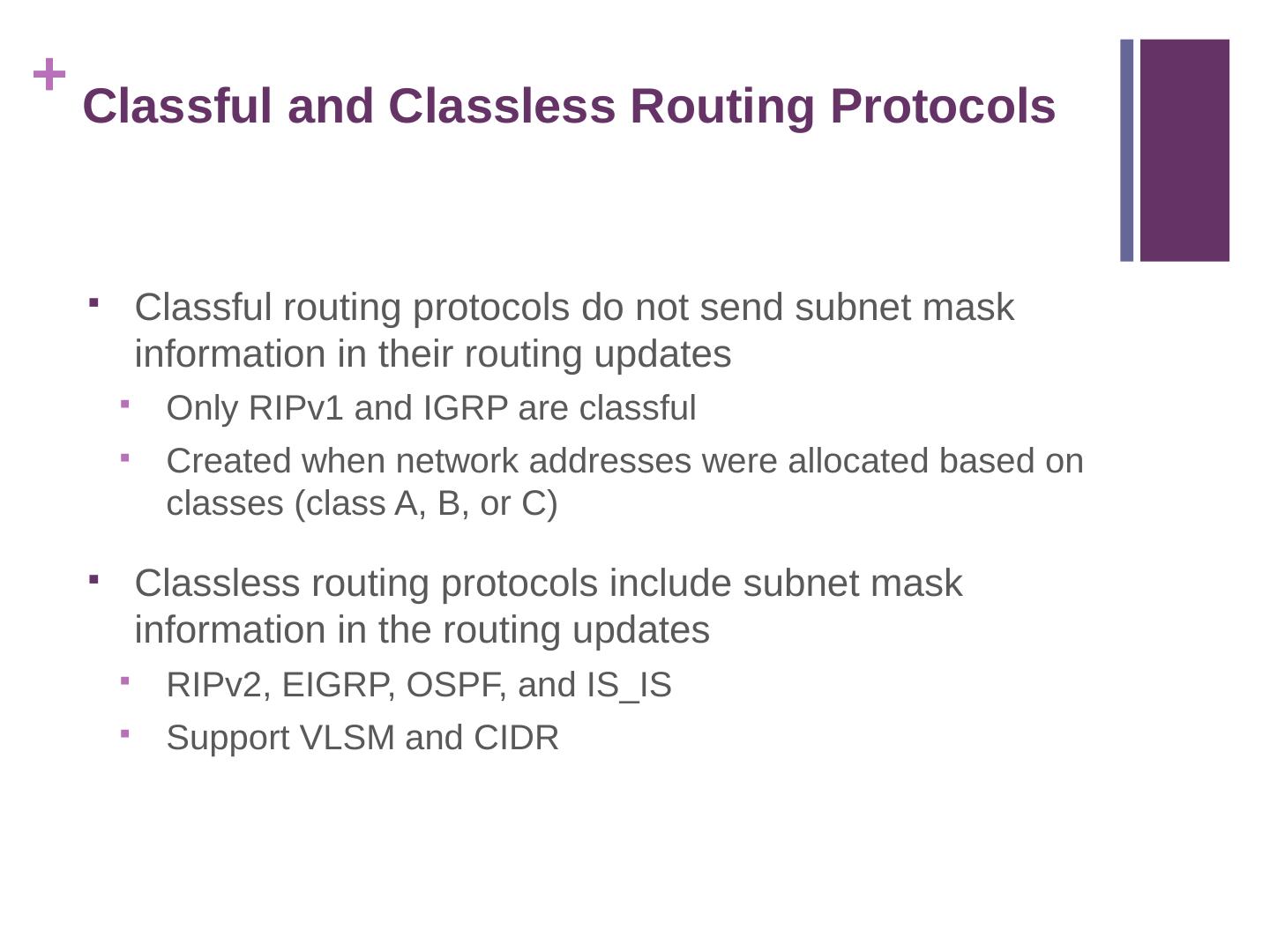 + Classful and Classless Routing Protocols

- Classful routing protocols do not send subnet mask information in their routing updates
  - Only RIPv1 and IGRP are classful
  - Created when network addresses were allocated based on classes (class A, B, or C)

- Classless routing protocols include subnet mask information in the routing updates
  - RIPv2, EIGRP, OSPF, and IS_IS
  - Support VLSM and CIDR